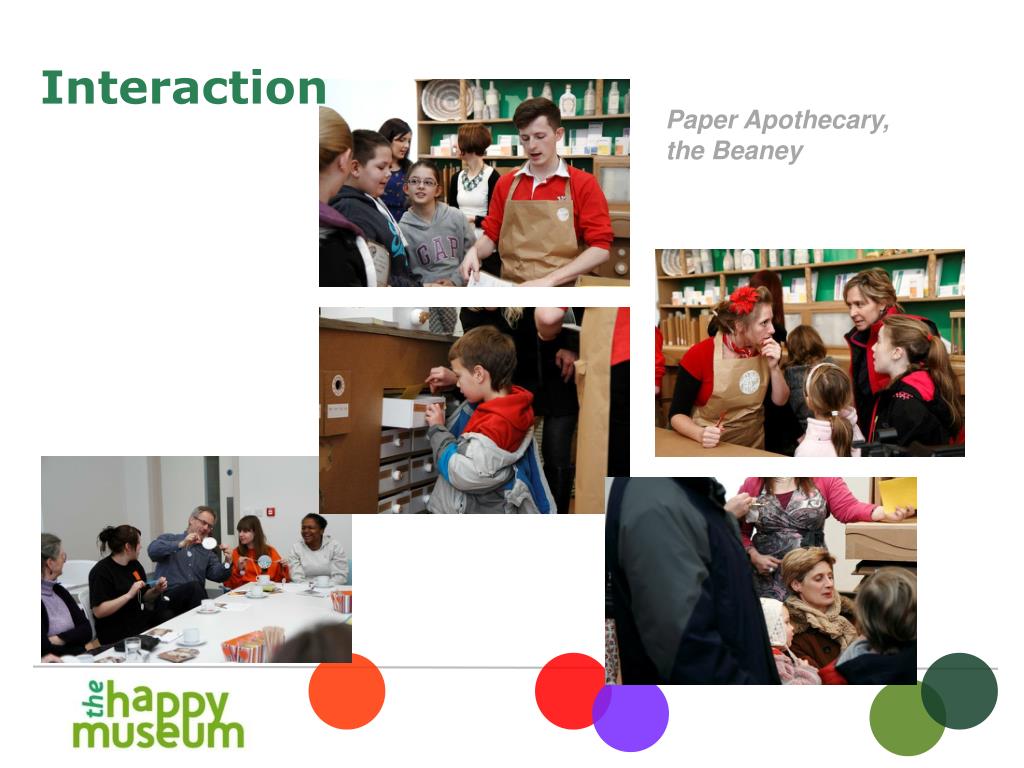 Interaction

Paper Apothecary, the Beaney

GAP

the happy museum